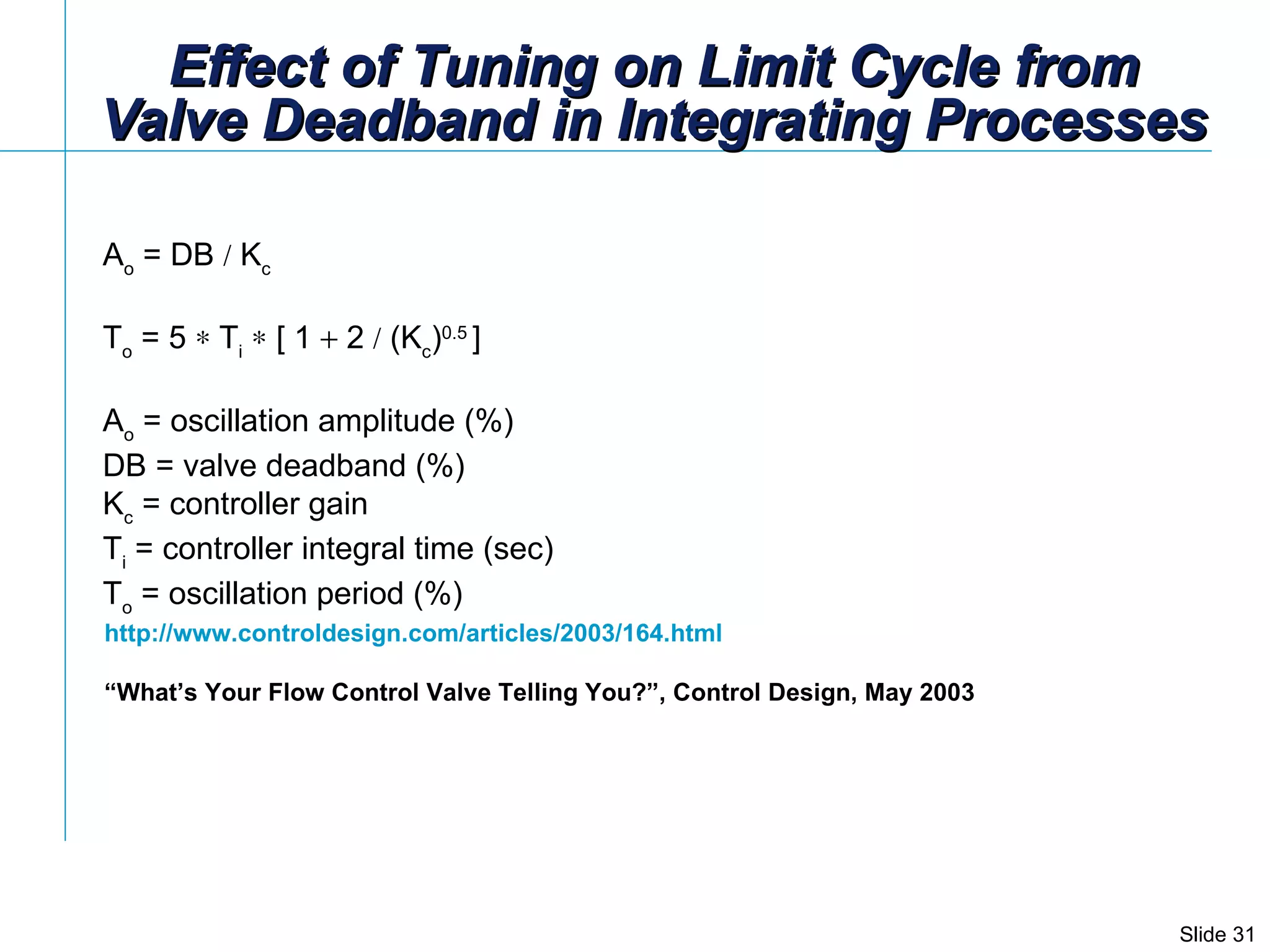 Effect of Tuning on Limit Cycle from Valve Deadband in Integrating Processes

$A_o = DB / K_c$

$T_o = 5 * T_i * [ 1 + 2 / (K_c)^{0.5} ]$

$A_o$ = oscillation amplitude (%)
DB = valve deadband (%)
$K_c$ = controller gain
$T_i$ = controller integral time (sec)
$T_o$ = oscillation period (%)
http://www.controldesign.com/articles/2003/164.html

“What’s Your Flow Control Valve Telling You?”, Control Design, May 2003

Slide 31